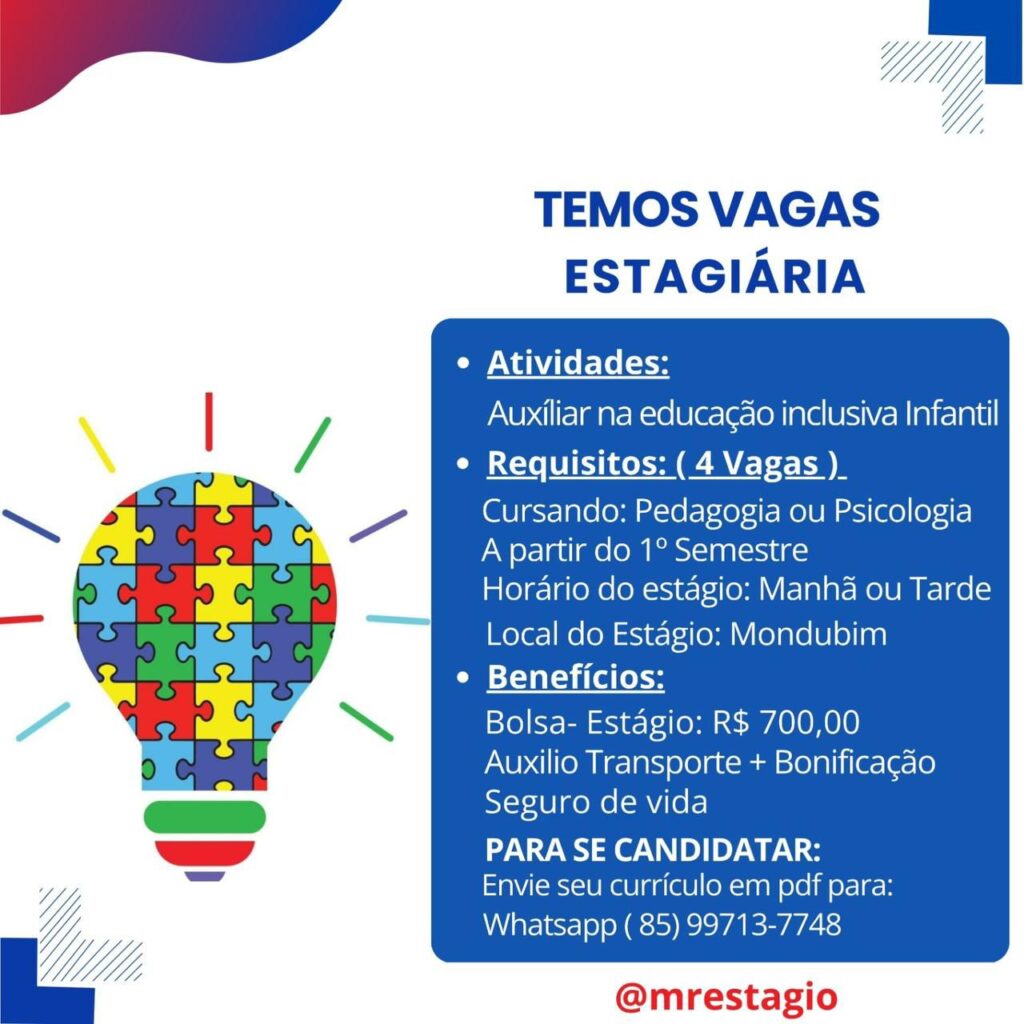 TEMOS VAGAS
ESTAGIÁRIA

• Atividades:
Auxíliar na educação inclusiva Infantil
• Requisitos: ( 4 Vagas )
Cursando: Pedagogia ou Psicologia
A partir do 1º Semestre
Horário do estágio: Manhã ou Tarde
Local do Estágio: Mondubim
• Benefícios:
Bolsa- Estágio: R$ 700,00
Auxilio Transporte + Bonificação
Seguro de vida
PARA SE CANDIDATAR:
Envie seu currículo em pdf para:
Whatsapp ( 85) 99713-7748

@mrestagio